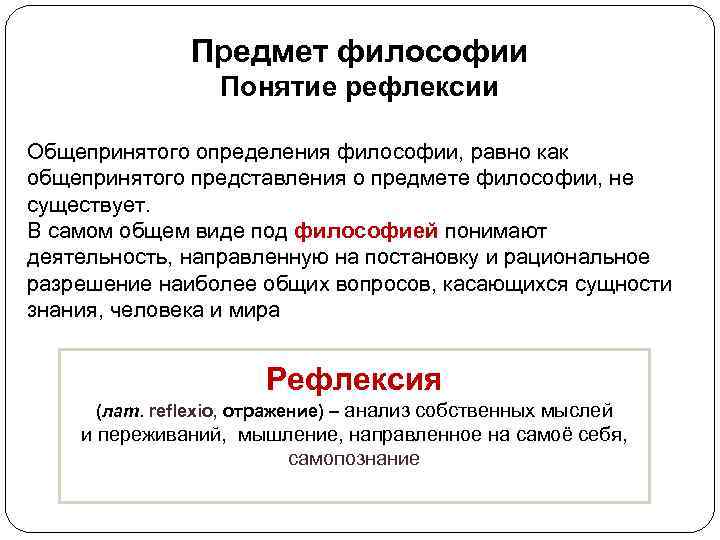 Предмет философии
Понятие рефлексии

Общепринятого определения философии, равно как общепринятого представления о предмете философии, не существует.
В самом общем виде под философией понимают деятельность, направленную на постановку и рациональное разрешение наиболее общих вопросов, касающихся сущности знания, человека и мира

Рефлексия
(лат. reflexio, отражение) – анализ собственных мыслей и переживаний, мышление, направленное на самоё себя, самопознание